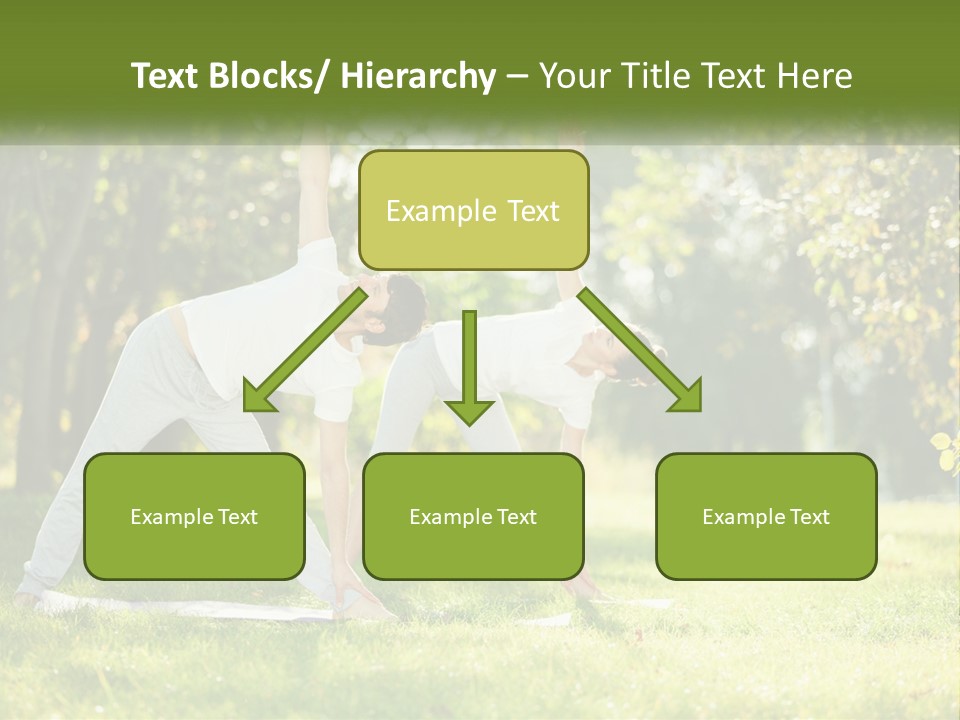 Text Blocks/ Hierarchy – Your Title Text Here

Example Text

Example Text

Example Text

Example Text